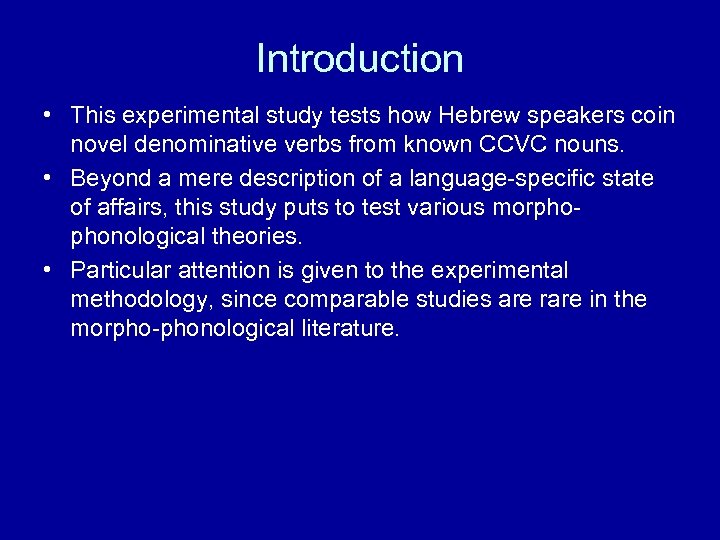 Introduction

• This experimental study tests how Hebrew speakers coin novel denominative verbs from known CCVC nouns.

• Beyond a mere description of a language-specific state of affairs, this study puts to test various morpho-phonological theories.

• Particular attention is given to the experimental methodology, since comparable studies are rare in the morpho-phonological literature.